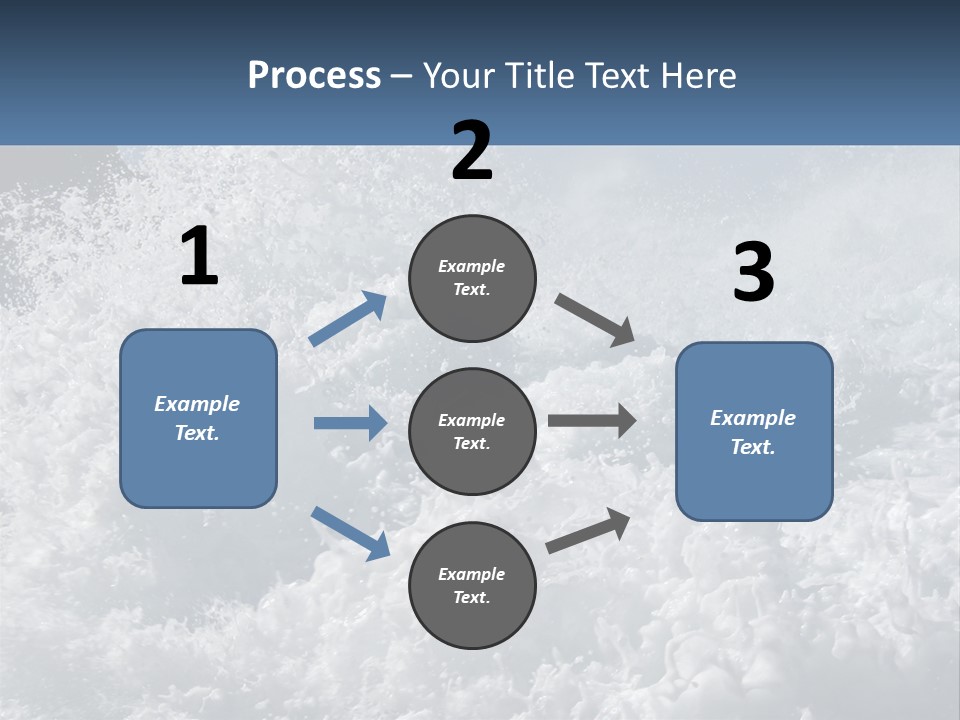 Process – Your Title Text Here

1

Example Text.

2

Example Text.

Example Text.

Example Text.

3

Example Text.